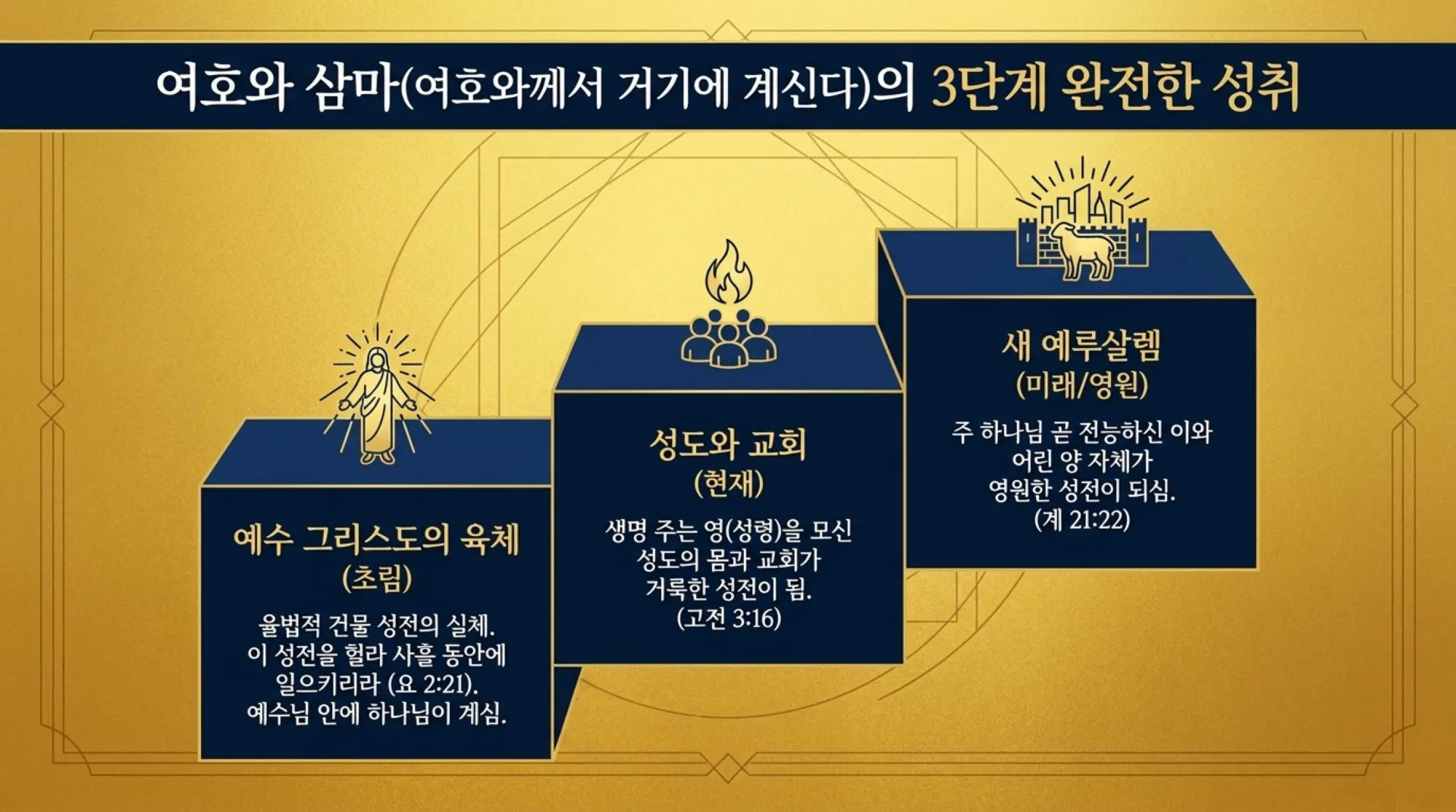 여호와 삼마(여호와께서 거기에 계신다)의 3단계 완전한 성취

예수 그리스도의 육체
(초림)

율법적 건물 성전의 실체. 이 성전을 헐라 사흘 동안에 일으키리라 (요 2:21). 예수님 안에 하나님이 계심.

성도와 교회
(현재)

생명 주는 영(성령)을 모신 성도의 몸과 교회가 거룩한 성전이 됨. (고전 3:16)

새 예루살렘
(미래/영원)

주 하나님 곧 전능하신 이와 어린 양 자체가 영원한 성전이 되심. (계 21:22)